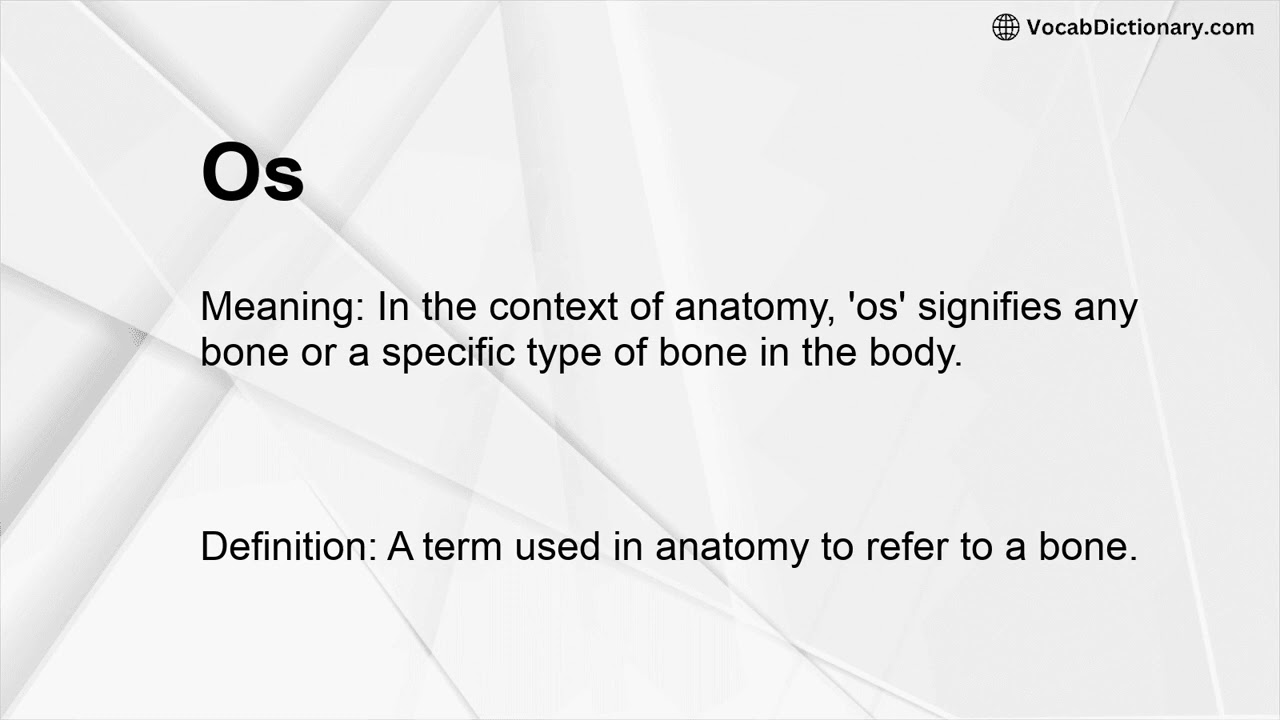 VocabDictionary.com

Os

Meaning: In the context of anatomy, 'os' signifies any bone or a specific type of bone in the body.

Definition: A term used in anatomy to refer to a bone.